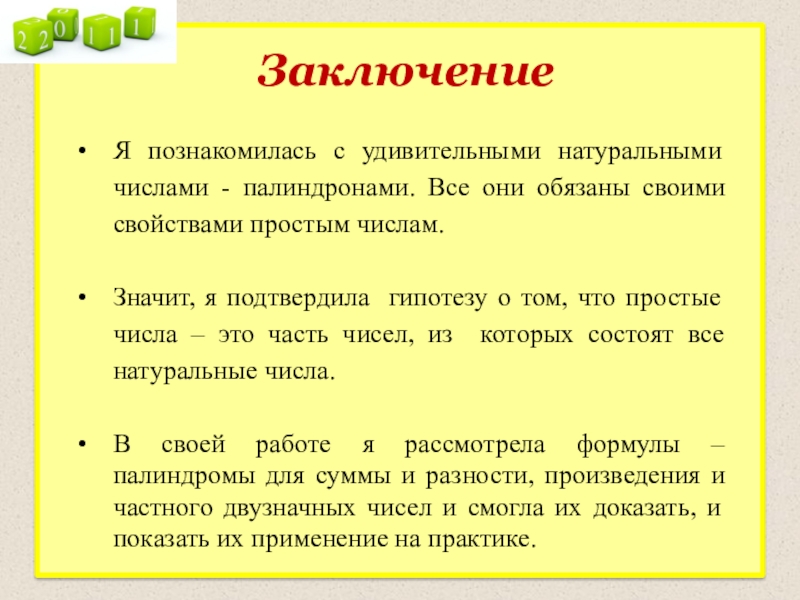 2 2 0 1 1 1

Заключение

• Я познакомилась с удивительными натуральными числами - палиндронами. Все они обязаны своими свойствами простым числам.

• Значит, я подтвердила гипотезу о том, что простые числа – это часть чисел, из которых состоят все натуральные числа.

• В своей работе я рассмотрела формулы – палиндромы для суммы и разности, произведения и частного двузначных чисел и смогла их доказать, и показать их применение на практике.